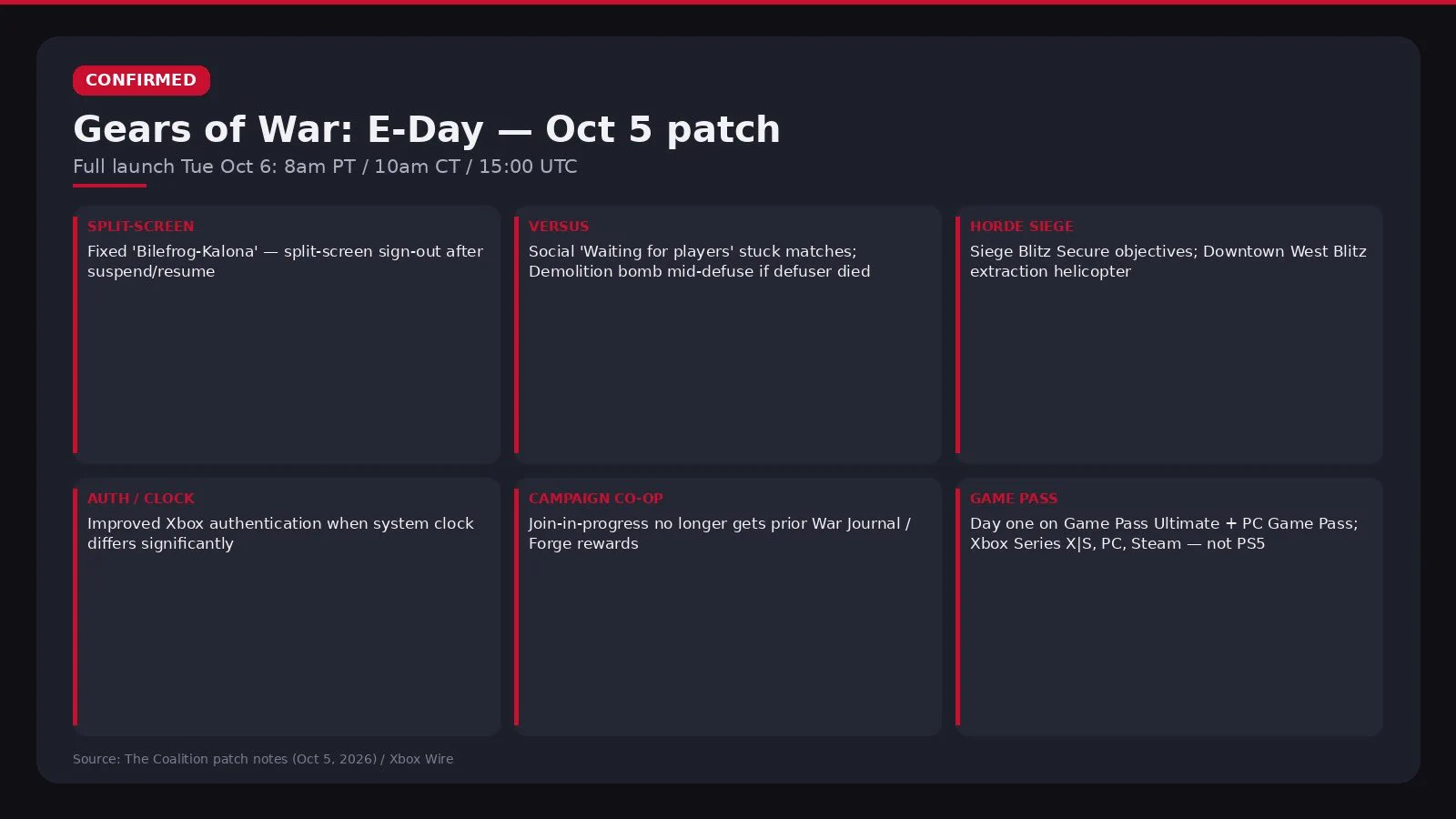 CONFIRMED

Gears of War: E-Day — Oct 5 patch

Full launch Tue Oct 6: 8am PT / 10am CT / 15:00 UTC

SPLIT-SCREEN

Fixed 'Bilefrog-Kalona' — split-screen sign-out after suspend/resume

VERSUS

Social 'Waiting for players' stuck matches; Demolition bomb mid-defuse if defuser died

HORDE SIEGE

Siege Blitz Secure objectives; Downtown West Blitz extraction helicopter

AUTH / CLOCK

Improved Xbox authentication when system clock differs significantly

CAMPAIGN CO-OP

Join-in-progress no longer gets prior War Journal / Forge rewards

GAME PASS

Day one on Game Pass Ultimate + PC Game Pass; Xbox Series X|S, PC, Steam — not PS5

Source: The Coalition patch notes (Oct 5, 2026) / Xbox Wire